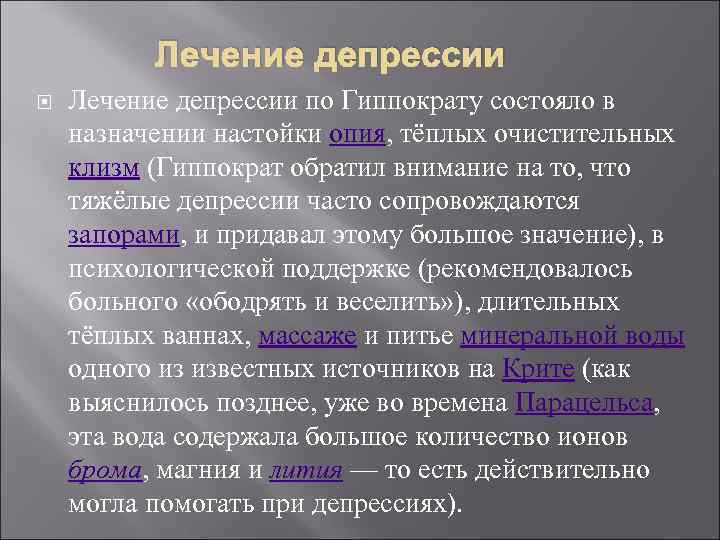 Лечение депрессии

Лечение депрессии по Гиппократу состояло в назначении настойки опия, тёплых очистительных клизм (Гиппократ обратил внимание на то, что тяжёлые депрессии часто сопровождаются запорами, и придавал этому большое значение), в психологической поддержке (рекомендовалось больного «ободрять и веселить»), длительных тёплых ваннах, массаже и питье минеральной воды одного из известных источников на Крите (как выяснилось позднее, уже во времена Парацельса, эта вода содержала большое количество ионов брома, магния и лития — то есть действительно могла помогать при депрессиях).